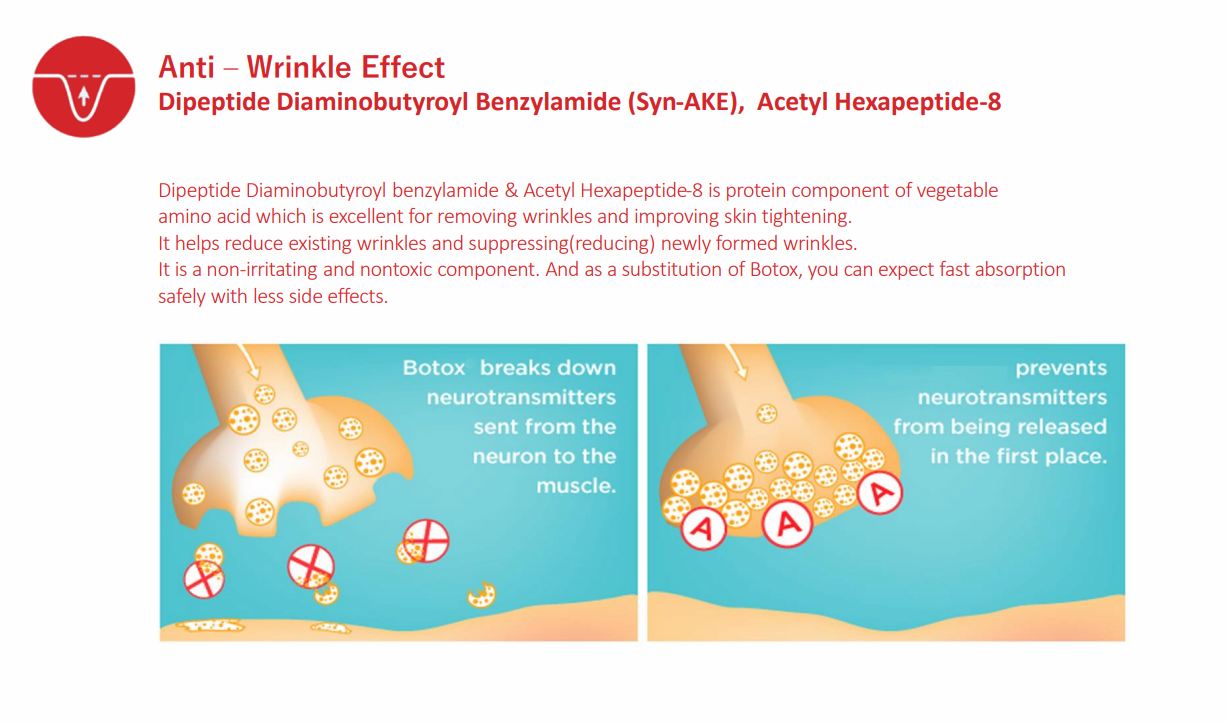 Anti – Wrinkle Effect
Dipeptide Diaminobutyroyl Benzylamide (Syn-AKE), Acetyl Hexapeptide-8

Dipeptide Diaminobutyroyl benzylamide & Acetyl Hexapeptide-8 is protein component of vegetable amino acid which is excellent for removing wrinkles and improving skin tightening.
It helps reduce existing wrinkles and suppressing(reducing) newly formed wrinkles.
It is a non-irritating and nontoxic component. And as a substitution of Botox, you can expect fast absorption safely with less side effects.

Botox breaks down neurotransmitters sent from the neuron to the muscle.

A
A
A
prevents neurotransmitters from being released in the first place.